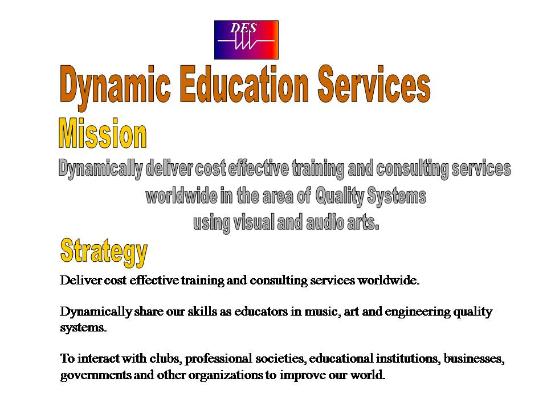 DES

Dynamic Education Services

Mission

Dynamically deliver cost effective training and consulting services worldwide in the area of Quality Systems using visual and audio arts.

Strategy

Deliver cost effective training and consulting services worldwide.

Dynamically share our skills as educators in music, art and engineering quality systems.

To interact with clubs, professional societies, educational institutions, businesses, governments and other organizations to improve our world.